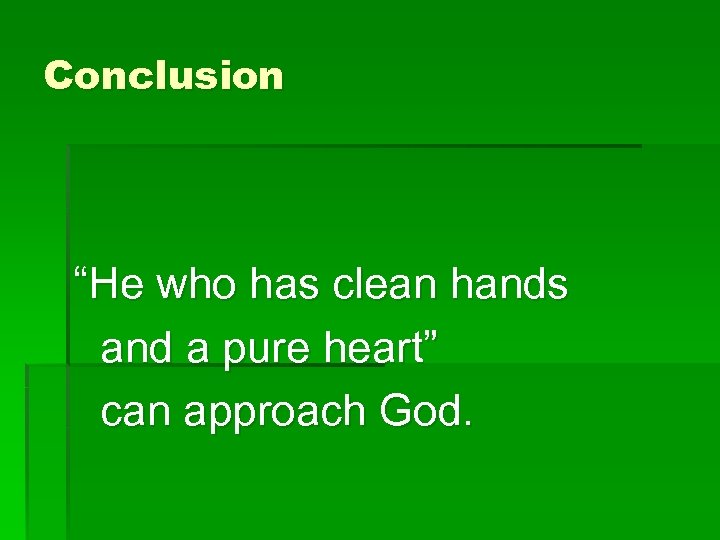 Conclusion

“He who has clean hands and a pure heart” can approach God.